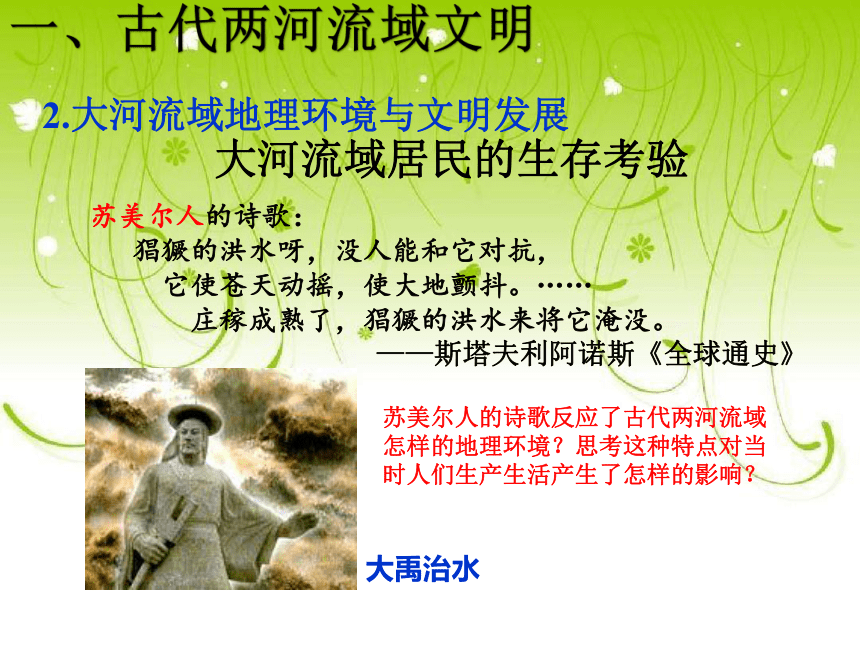 一、古代两河流域文明

2.大河流域地理环境与文明发展

大河流域居民的生存考验

苏美尔人的诗歌：
猖獗的洪水呀，没人能和它对抗，
它使苍天动摇，使大地颤抖。……
庄稼成熟了，猖獗的洪水来将它淹没。
——斯塔夫利阿诺斯《全球通史》

苏美尔人的诗歌反应了古代两河流域怎样的地理环境？思考这种特点对当时人们生产生活产生了怎样的影响？

大禹治水